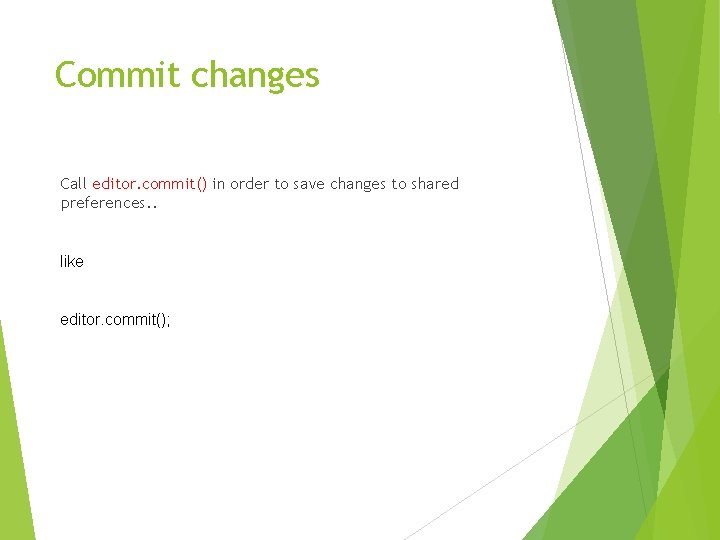 Commit changes

Call editor.commit() in order to save changes to shared preferences..

like

editor.commit();